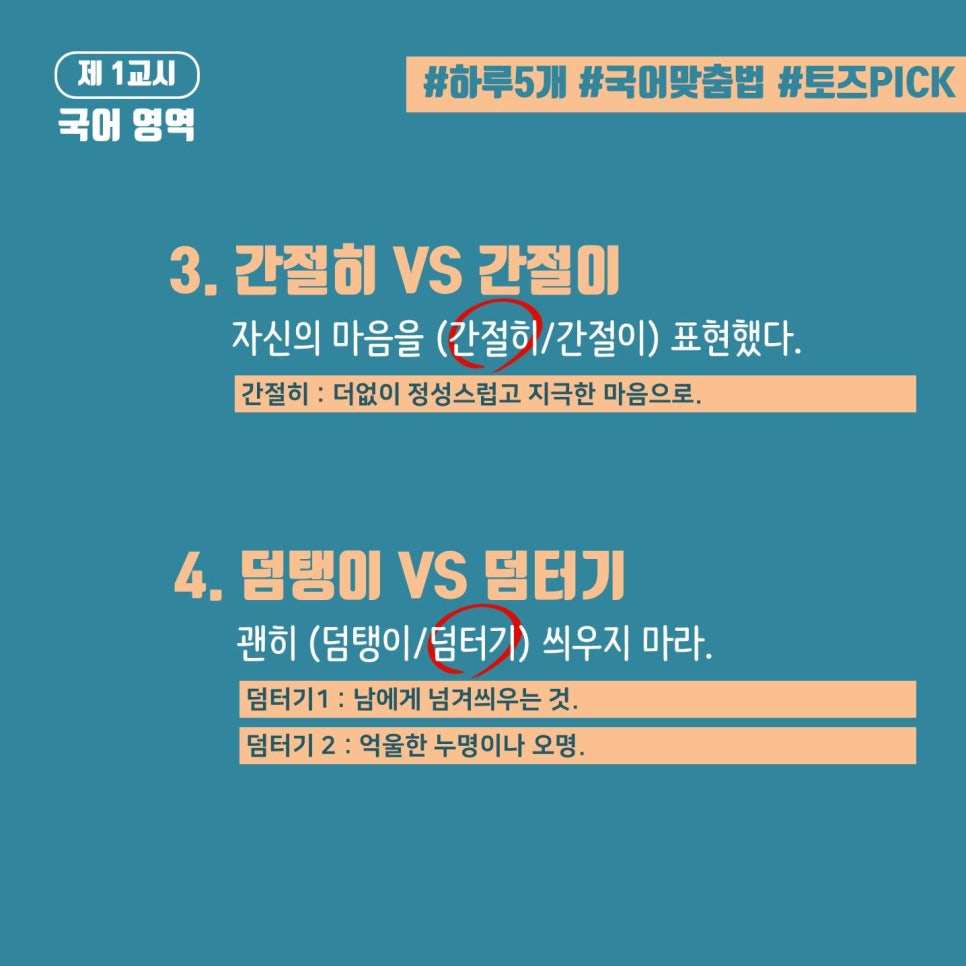 제 1교시
국어 영역

#하루5개 #국어맞춤법 #토즈PICK

3. 간절히 VS 간절이

자신의 마음을 (간절히/간절이) 표현했다.

간절히 : 더없이 정성스럽고 지극한 마음으로.

4. 덤탱이 VS 덤터기

괜히 (덤탱이/덤터기) 씌우지 마라.

덤터기1 : 남에게 넘겨씌우는 것.

덤터기 2 : 억울한 누명이나 오명.